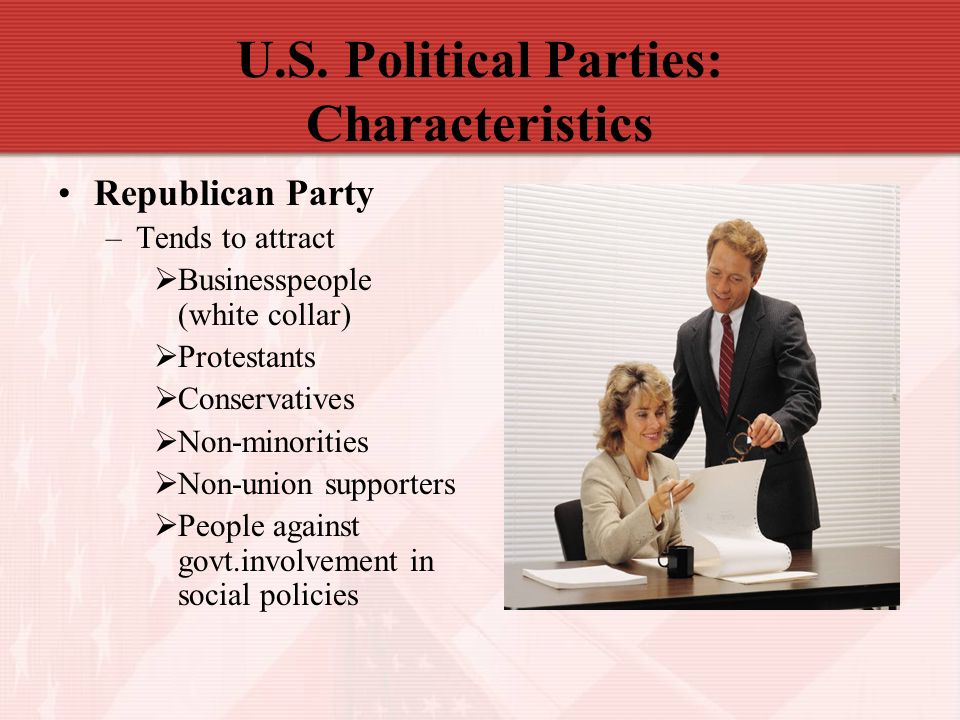 U.S. Political Parties: Characteristics

• Republican Party
– Tends to attract
➢Businesspeople (white collar)
➢Protestants
➢Conservatives
➢Non-minorities
➢Non-union supporters
➢People against govt.involvement in social policies